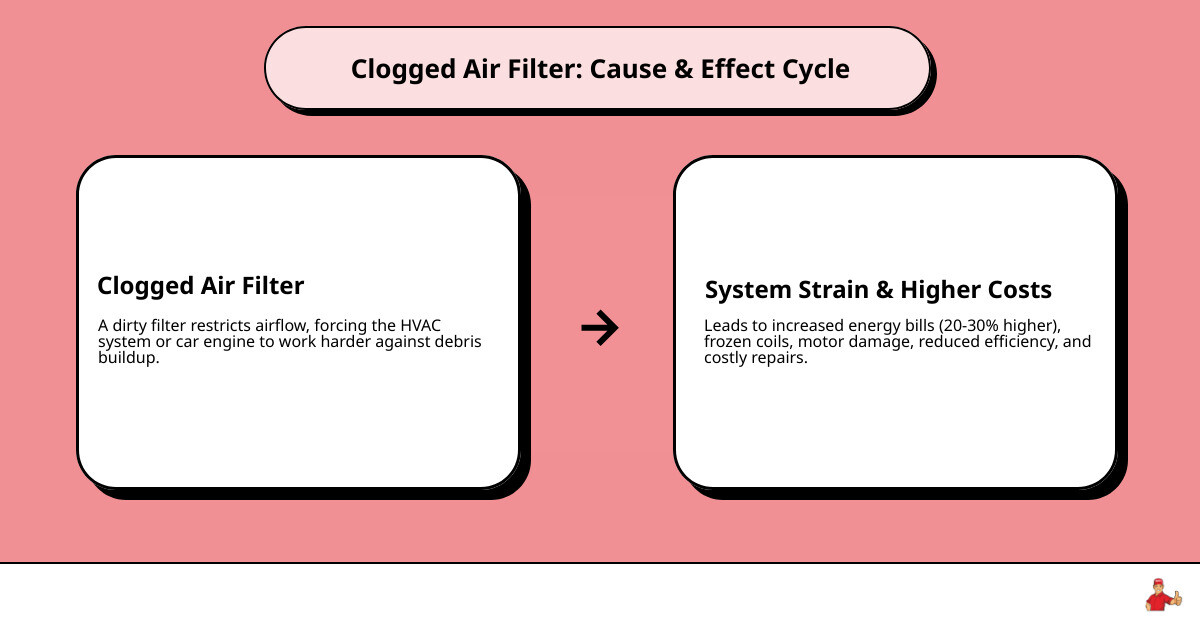 Clogged Air Filter: Cause & Effect Cycle

Clogged Air Filter

A dirty filter restricts airflow, forcing the HVAC system or car engine to work harder against debris buildup.

→

System Strain & Higher Costs

Leads to increased energy bills (20-30% higher), frozen coils, motor damage, reduced efficiency, and costly repairs.